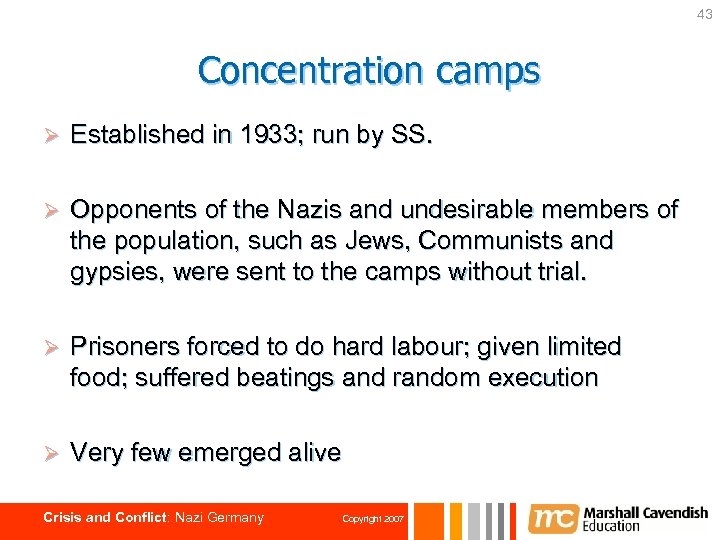 43

Concentration camps

➢ Established in 1933; run by SS.

➢ Opponents of the Nazis and undesirable members of the population, such as Jews, Communists and gypsies, were sent to the camps without trial.

➢ Prisoners forced to do hard labour; given limited food; suffered beatings and random execution

➢ Very few emerged alive

Crisis and Conflict: Nazi Germany Copyright 2007

mc Marshall Cavendish Education